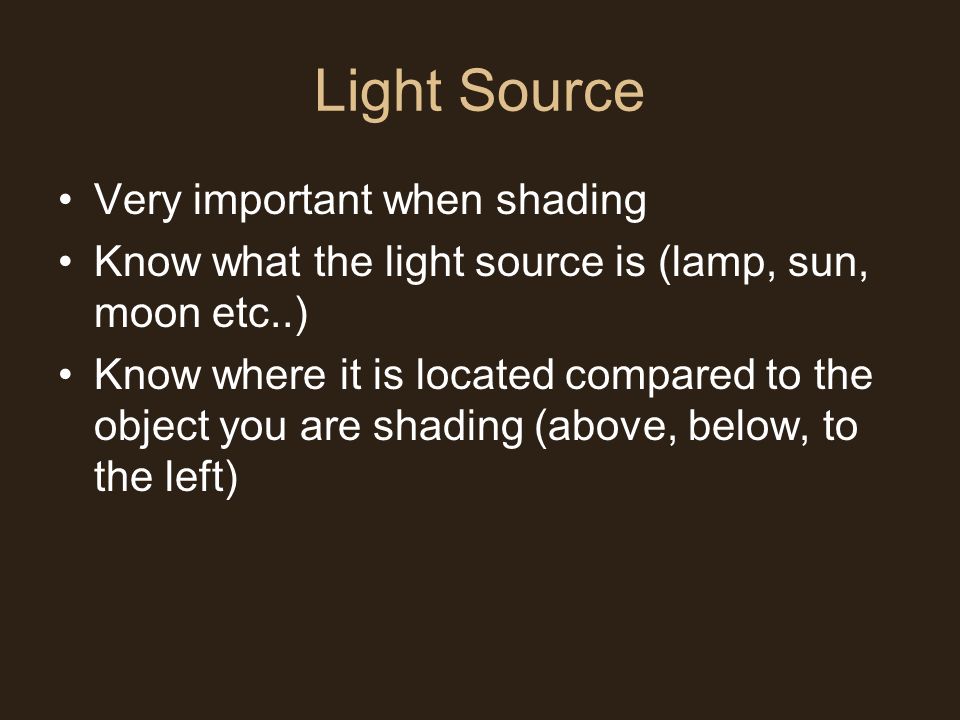 Light Source

• Very important when shading
• Know what the light source is (lamp, sun, moon etc..)
• Know where it is located compared to the object you are shading (above, below, to the left)